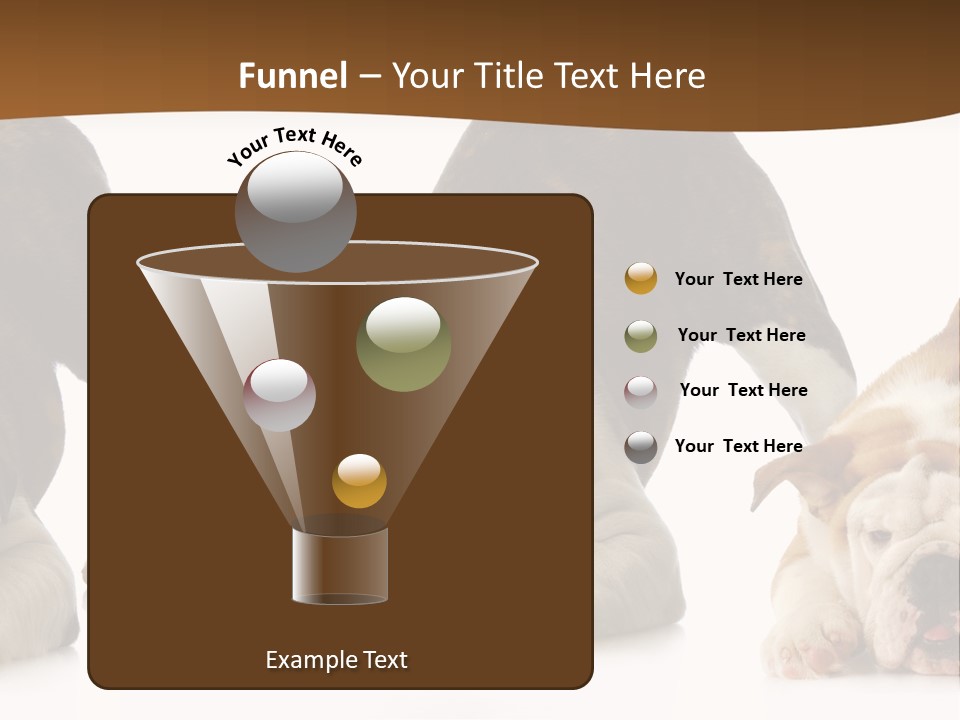 Funnel – Your Title Text Here

Your Text Here

Your Text Here

Your Text Here

Your Text Here

Your Text Here

Example Text